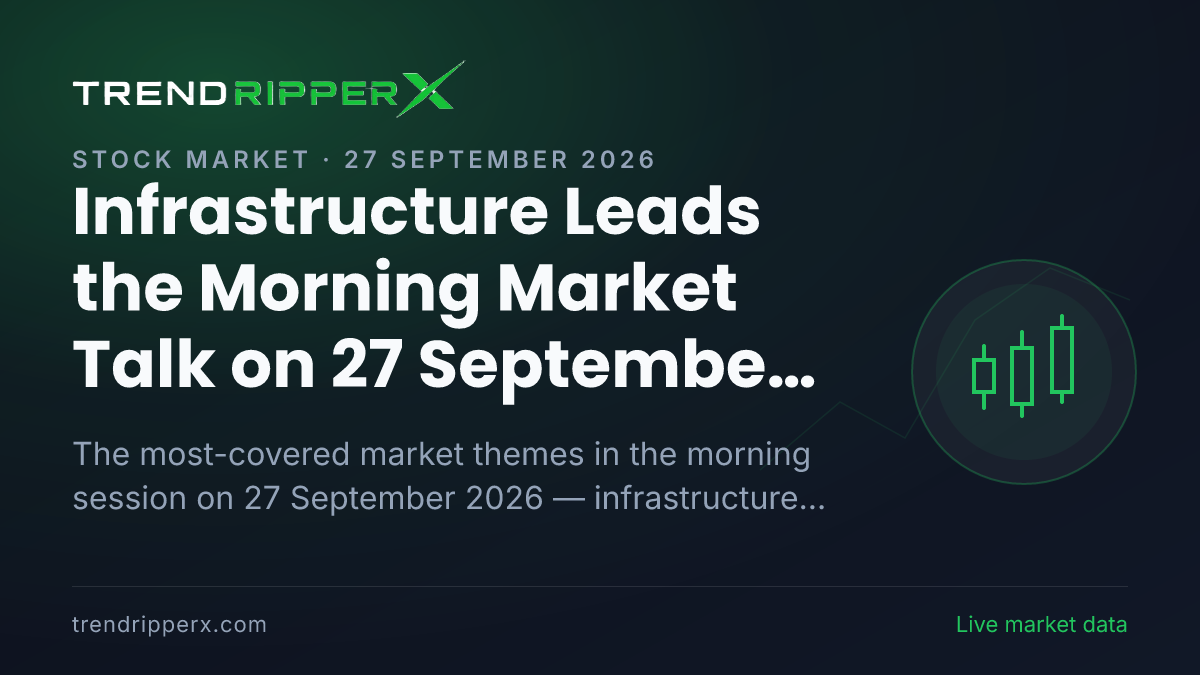 TRENDRIPPERX

STOCK MARKET · 27 SEPTEMBER 2026

Infrastructure Leads the Morning Market Talk on 27 Septembe...

The most-covered market themes in the morning session on 27 September 2026 — infrastructure...

trendripperx.com

Live market data